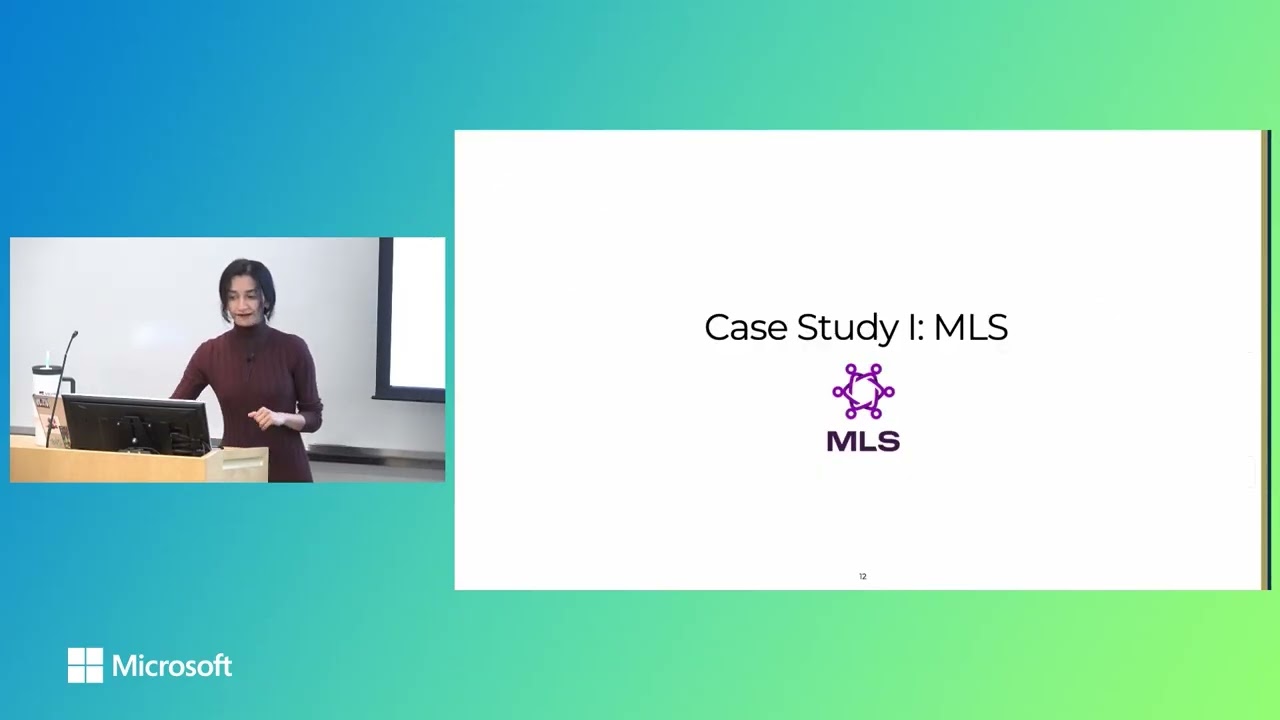 Case Study I: MLS

MLS

12

Microsoft